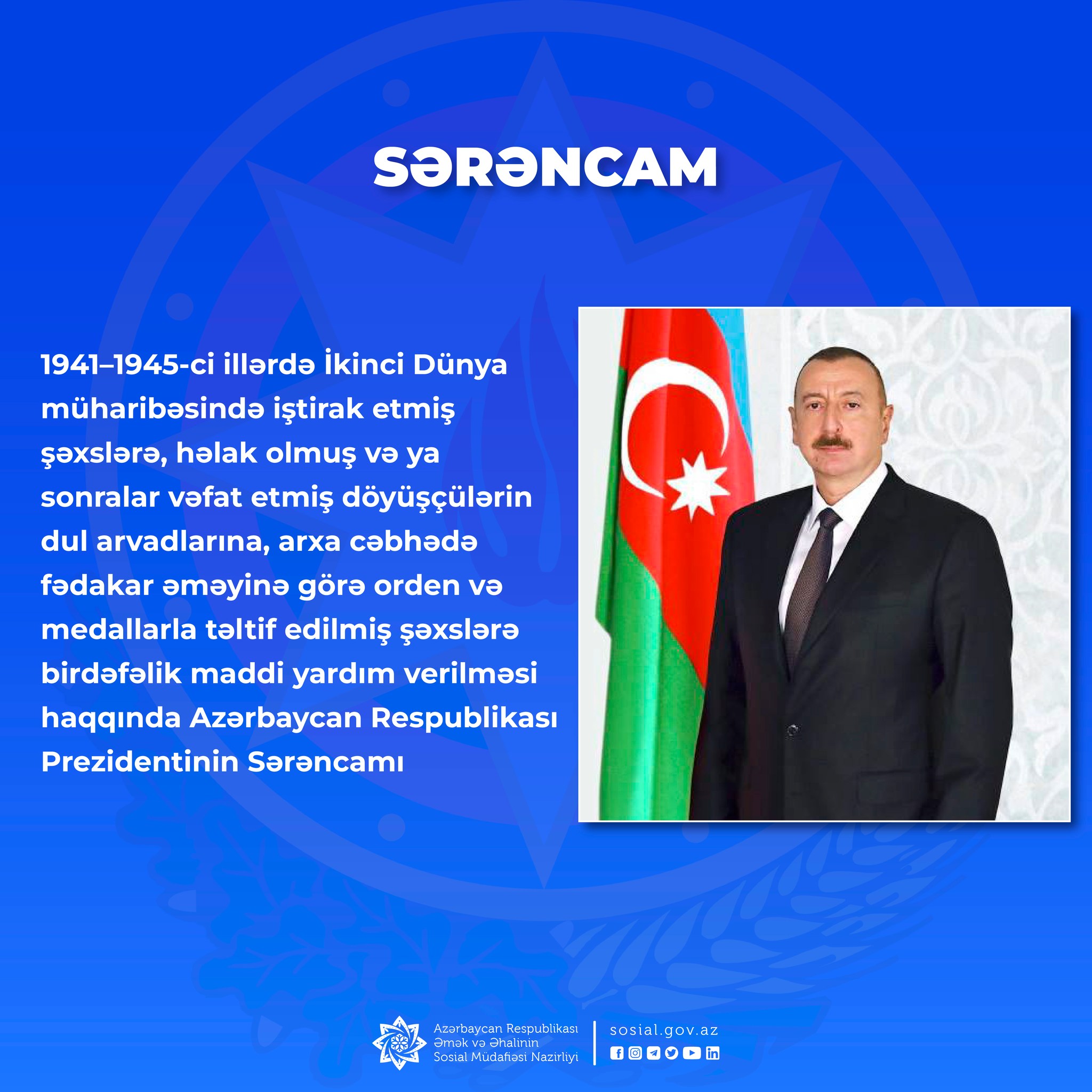 SƏRƏNCAM

1941–1945-ci illərdə İkinci Dünya müharibəsində iştirak etmiş şəxslərə, həlak olmuş və ya sonralar vəfat etmiş döyüşçülərin dul arvadlarına, arxa cəbhədə fədakar əməyinə görə orden və medallarla təltif edilmiş şəxslərə birdəfəlik maddi yardım verilməsi haqqında Azərbaycan Respublikası Prezidentinin Sərəncamı

Azərbaycan Respublikası
Əmək və Əhalinin
Sosial Müdafiəsi Nazirliyi

sosial.gov.az